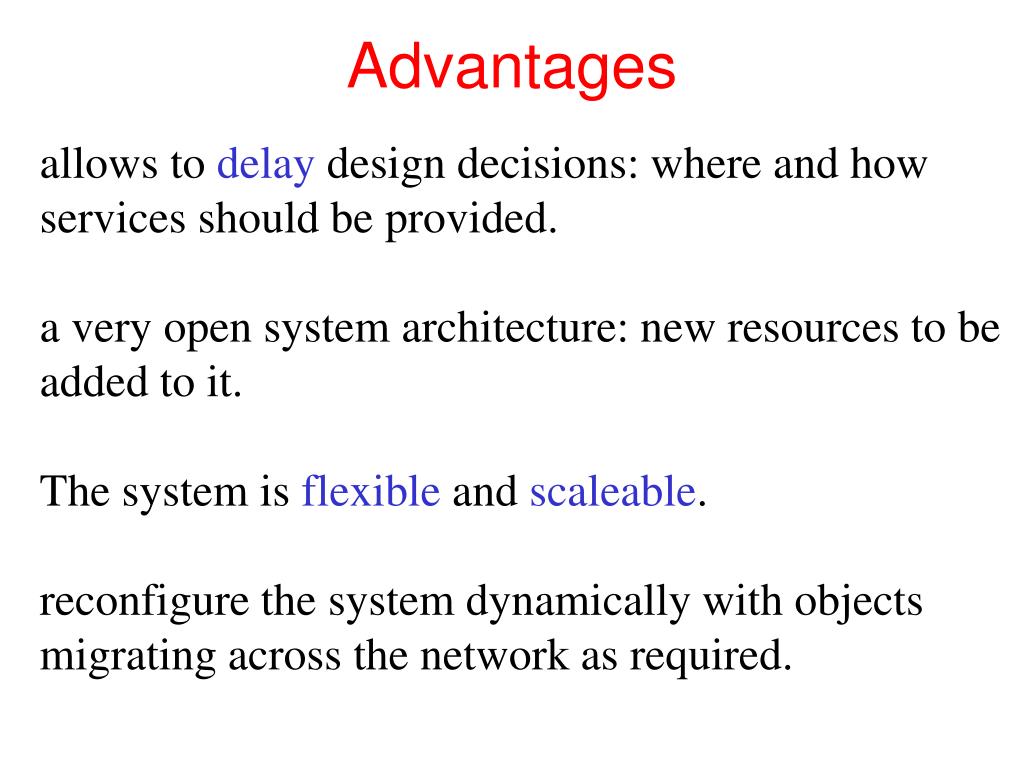 Advantages

allows to delay design decisions: where and how services should be provided.

a very open system architecture: new resources to be added to it.

The system is flexible and scaleable.

reconfigure the system dynamically with objects migrating across the network as required.